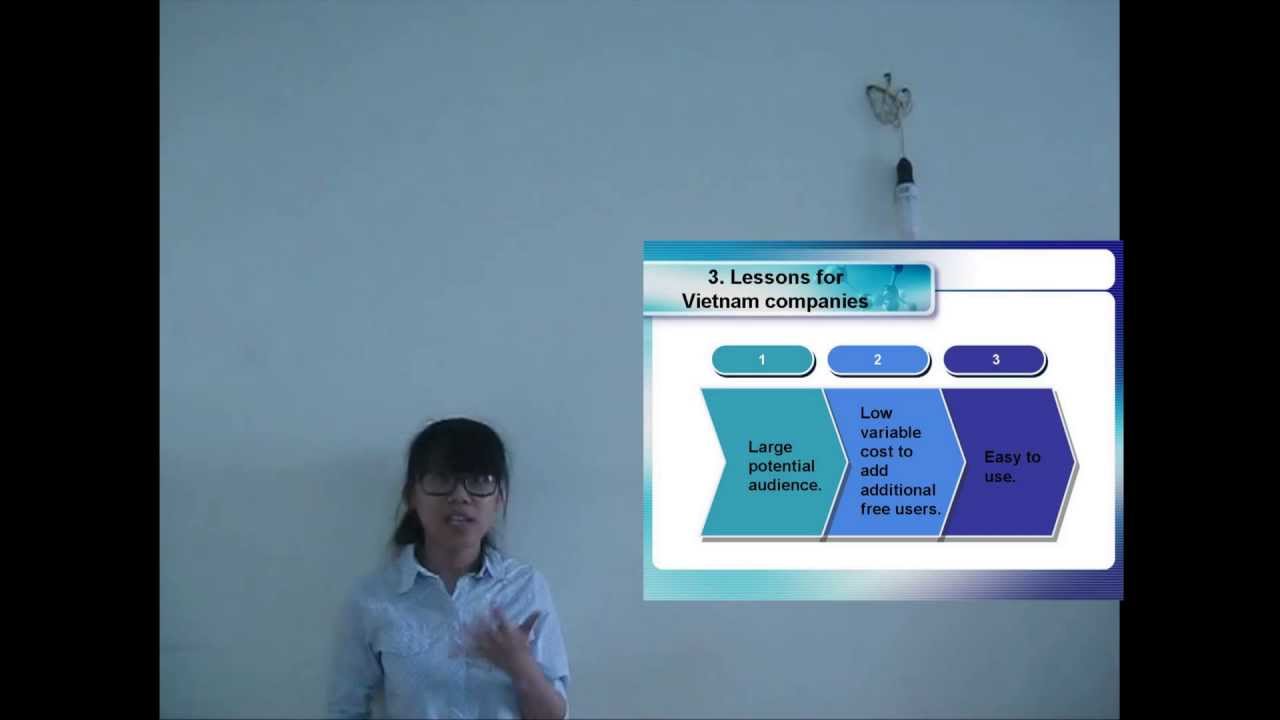 3. Lessons for Vietnam companies

1

2

3

Large potential audience.

Low variable cost to add additional free users.

Easy to use.